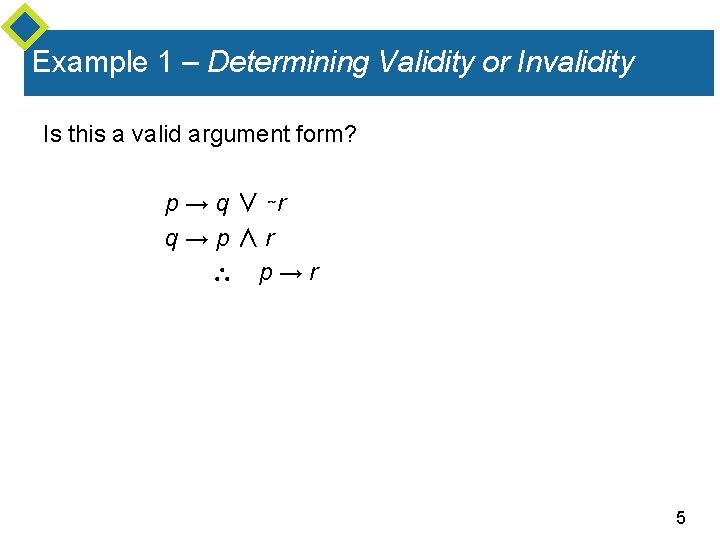 Example 1 – Determining Validity or Invalidity

Is this a valid argument form?

$p \rightarrow q \vee \sim r$
$q \rightarrow p \wedge r$
$\therefore \quad p \rightarrow r$

5